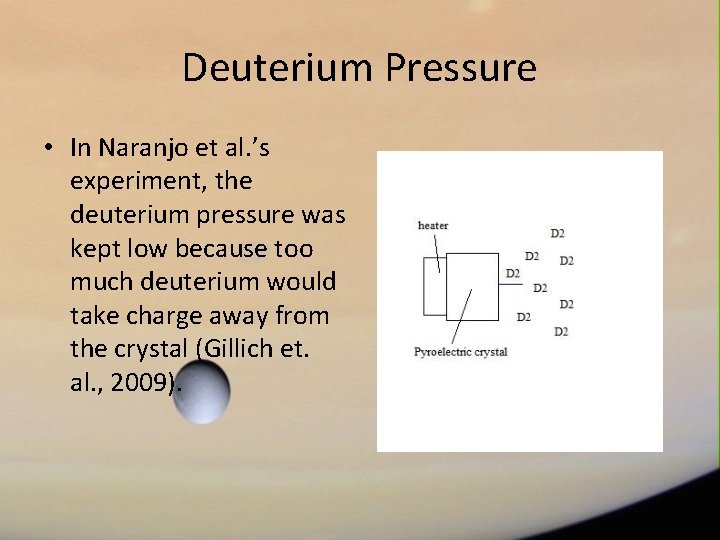 Deuterium Pressure

• In Naranjo et al.'s experiment, the deuterium pressure was kept low because too much deuterium would take charge away from the crystal (Gillich et. al., 2009).

heater

D2
D2
D2
D2
D2
D2
D2
D2

Pyroelectric crystal